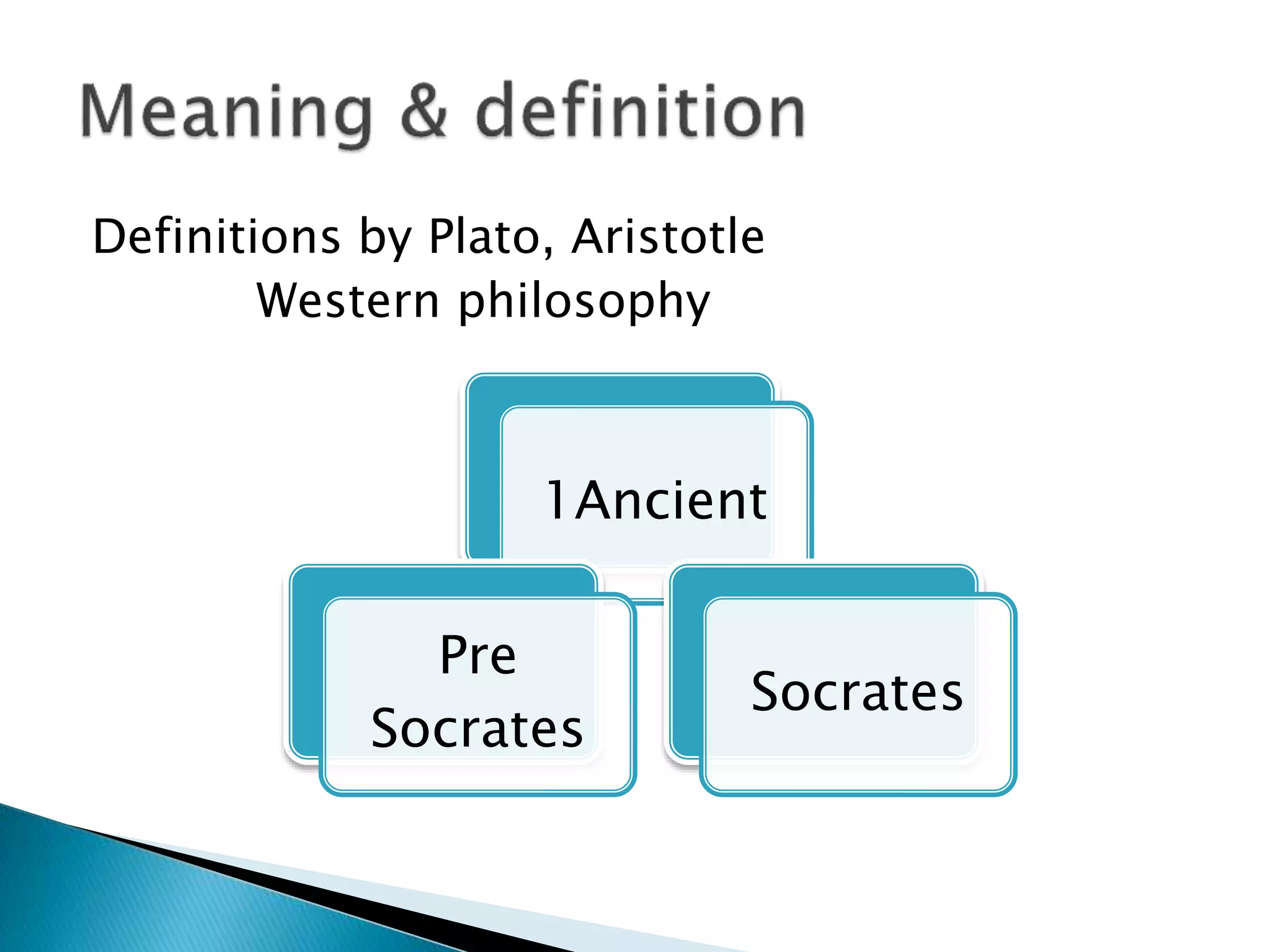 Meaning & definition

Definitions by Plato, Aristotle
Western philosophy

1Ancient

Pre Socrates

Socrates